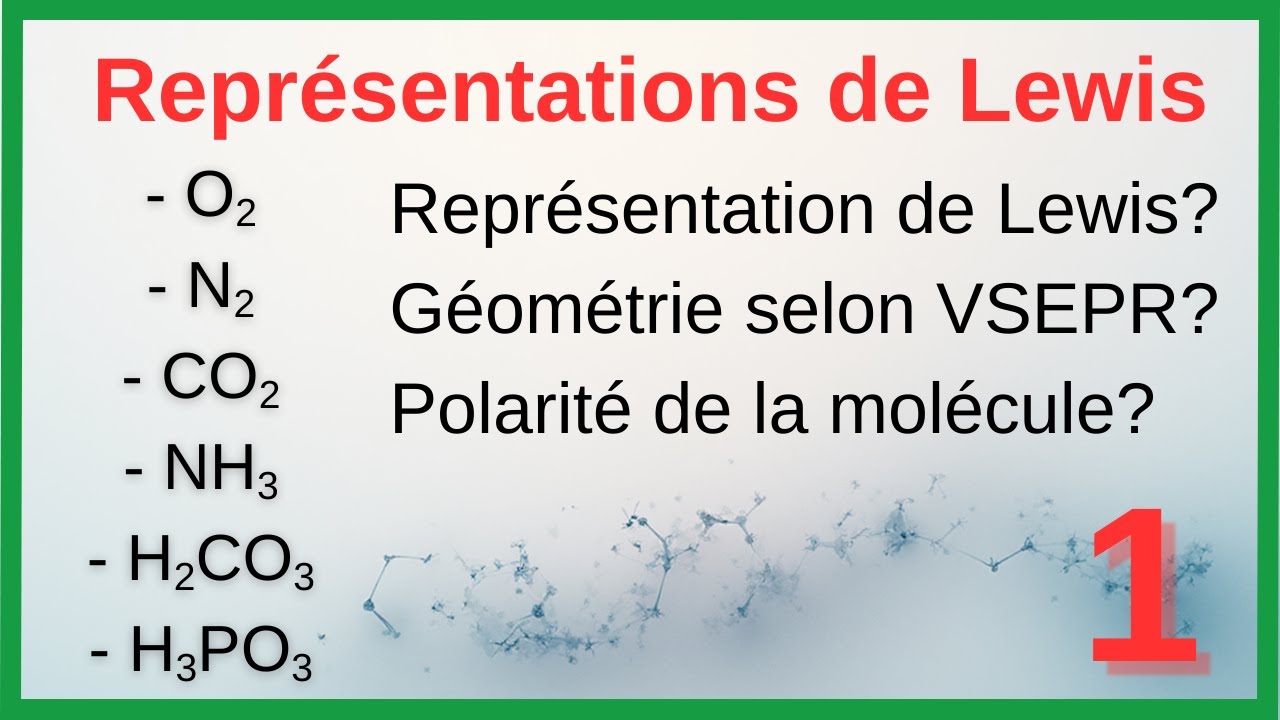 Représentations de Lewis

- $O_2$
- $N_2$
- $CO_2$
- $NH_3$
- $H_2CO_3$
- $H_3PO_3$

Représentation de Lewis?
Géométrie selon VSEPR?
Polarité de la molécule?

1